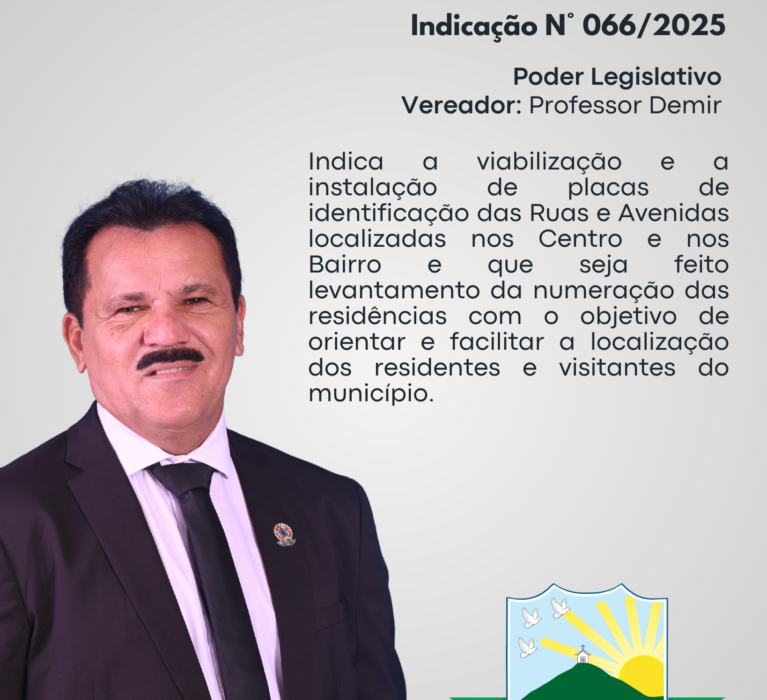 Indicação N° 066/2025

Poder Legislativo
Vereador: Professor Demir

Indica a viabilização e a instalação de placas de identificação das Ruas e Avenidas localizadas nos Centro e nos Bairro e que seja feito levantamento da numeração das residências com o objetivo de orientar e facilitar a localização dos residentes e visitantes do município.